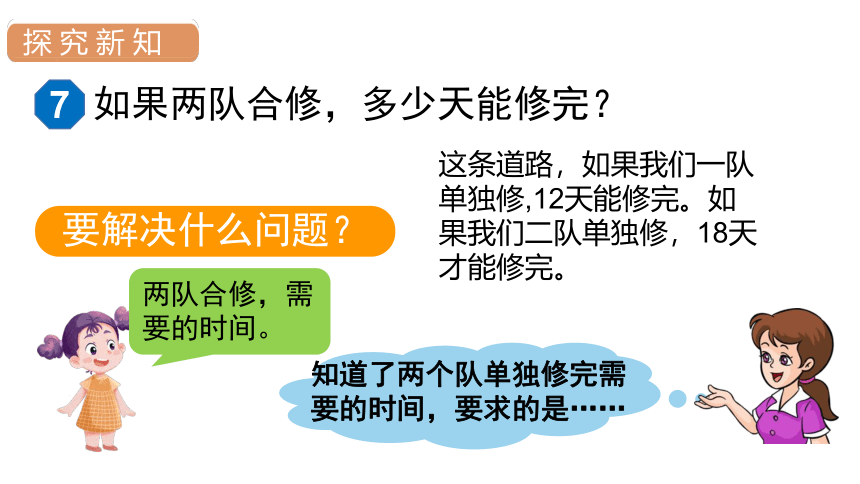 探究新知

7 如果两队合修，多少天能修完？

这条道路，如果我们一队单独修,12天能修完。如果我们二队单独修，18天才能修完。

要解决什么问题？

两队合修，需要的时间。

知道了两个队单独修完需要的时间，要求的是……